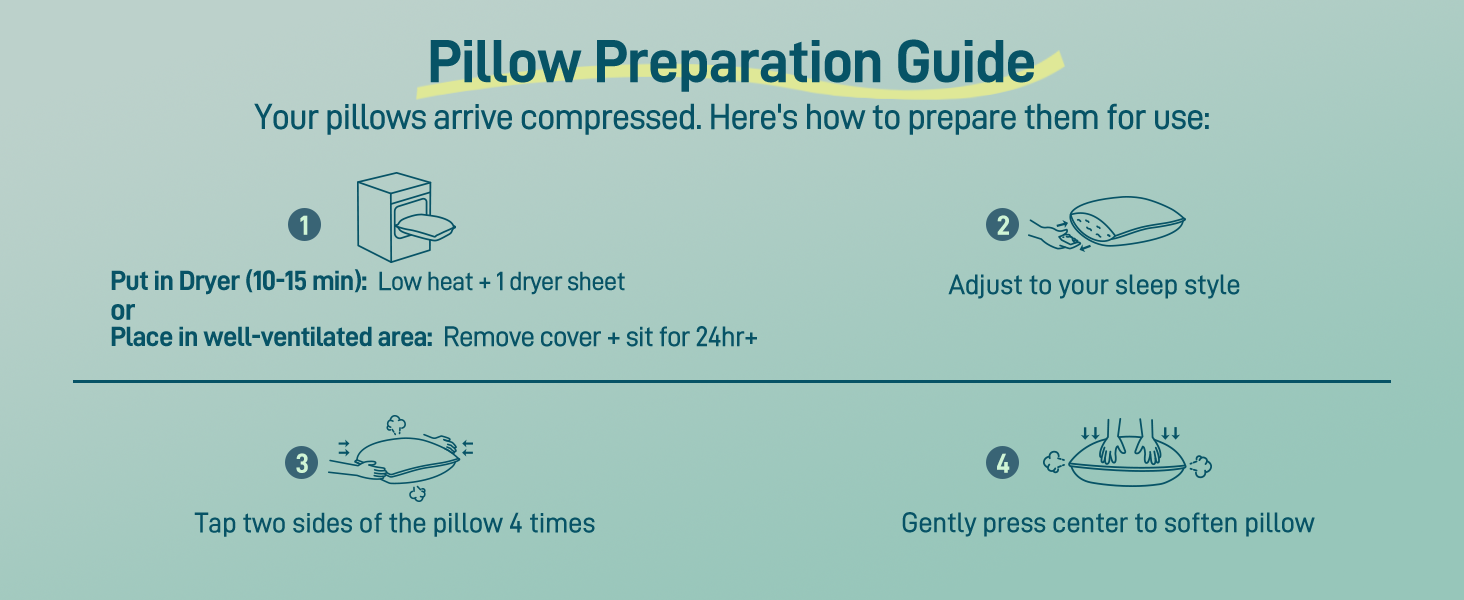 Pillow Preparation Guide

Your pillows arrive compressed. Here's how to prepare them for use:

1

Put in Dryer (10-15 min): Low heat + 1 dryer sheet
or
Place in well-ventilated area: Remove cover + sit for 24hr+

2

Adjust to your sleep style

3

Tap two sides of the pillow 4 times

4

Gently press center to soften pillow